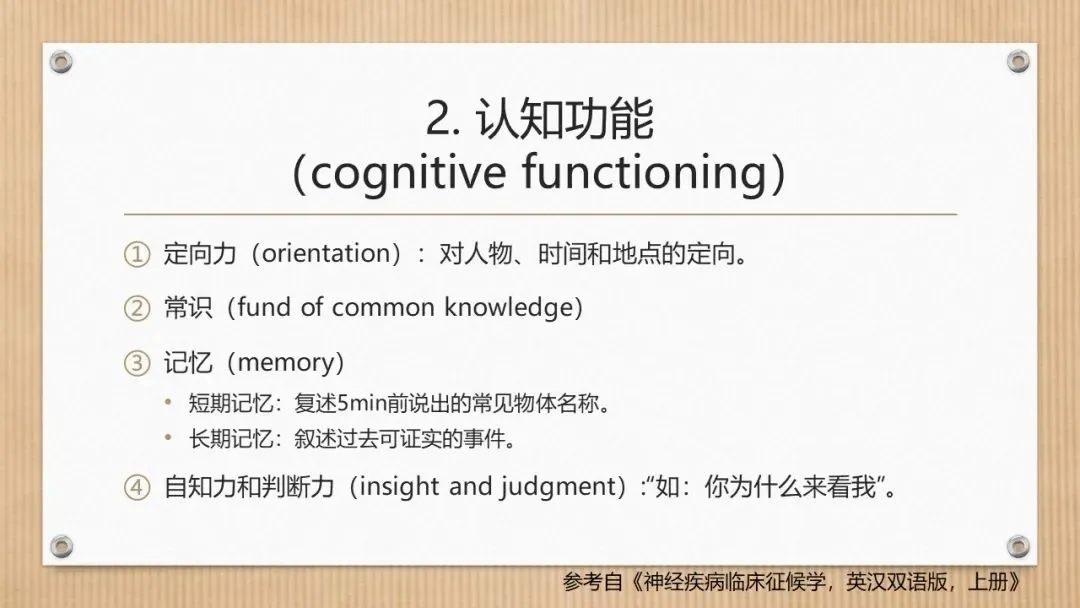 2. 认知功能
(cognitive functioning)

① 定向力（orientation）：对人物、时间和地点的定向。

② 常识（fund of common knowledge）

③ 记忆（memory）

• 短期记忆：复述5min前说出的常见物体名称。
• 长期记忆：叙述过去可证实的事件。

④ 自知力和判断力（insight and judgment）:“如：你为什么来看我”。

参考自《神经疾病临床征候学，英汉双语版，上册》